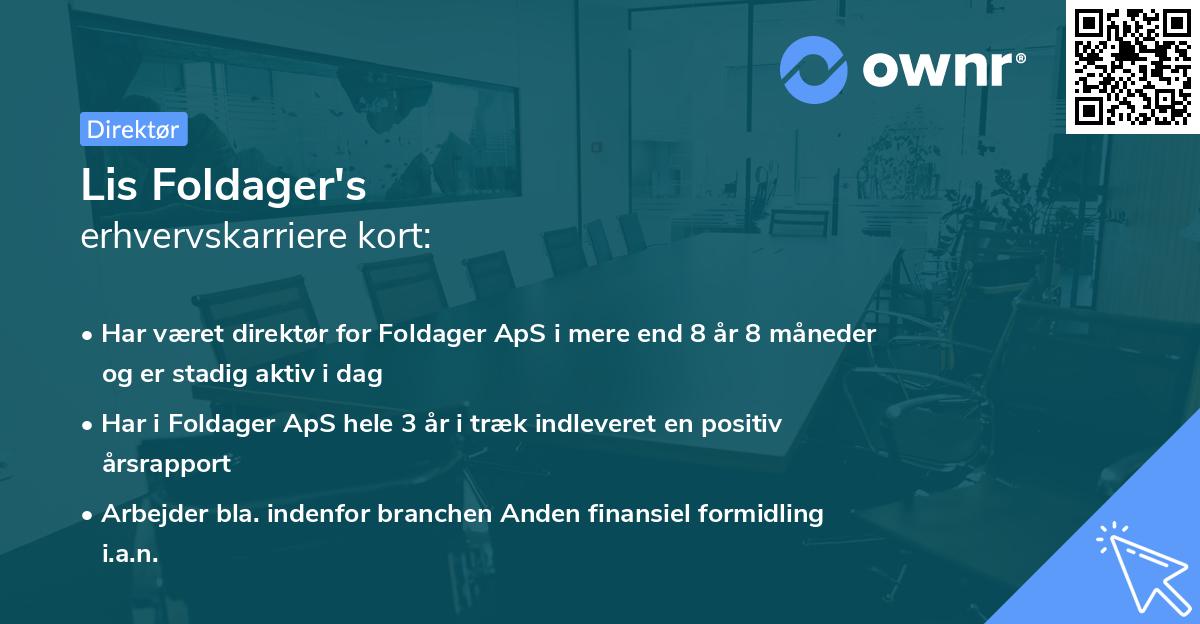 ownr®

Direktør

Lis Foldager's
erhvervskarriere kort:

• Har været direktør for Foldager ApS i mere end 8 år 8 måneder og er stadig aktiv i dag

• Har i Foldager ApS hele 3 år i træk indleveret en positiv årsrapport

• Arbejder bla. indenfor branchen Anden finansiel formidling i.a.n.